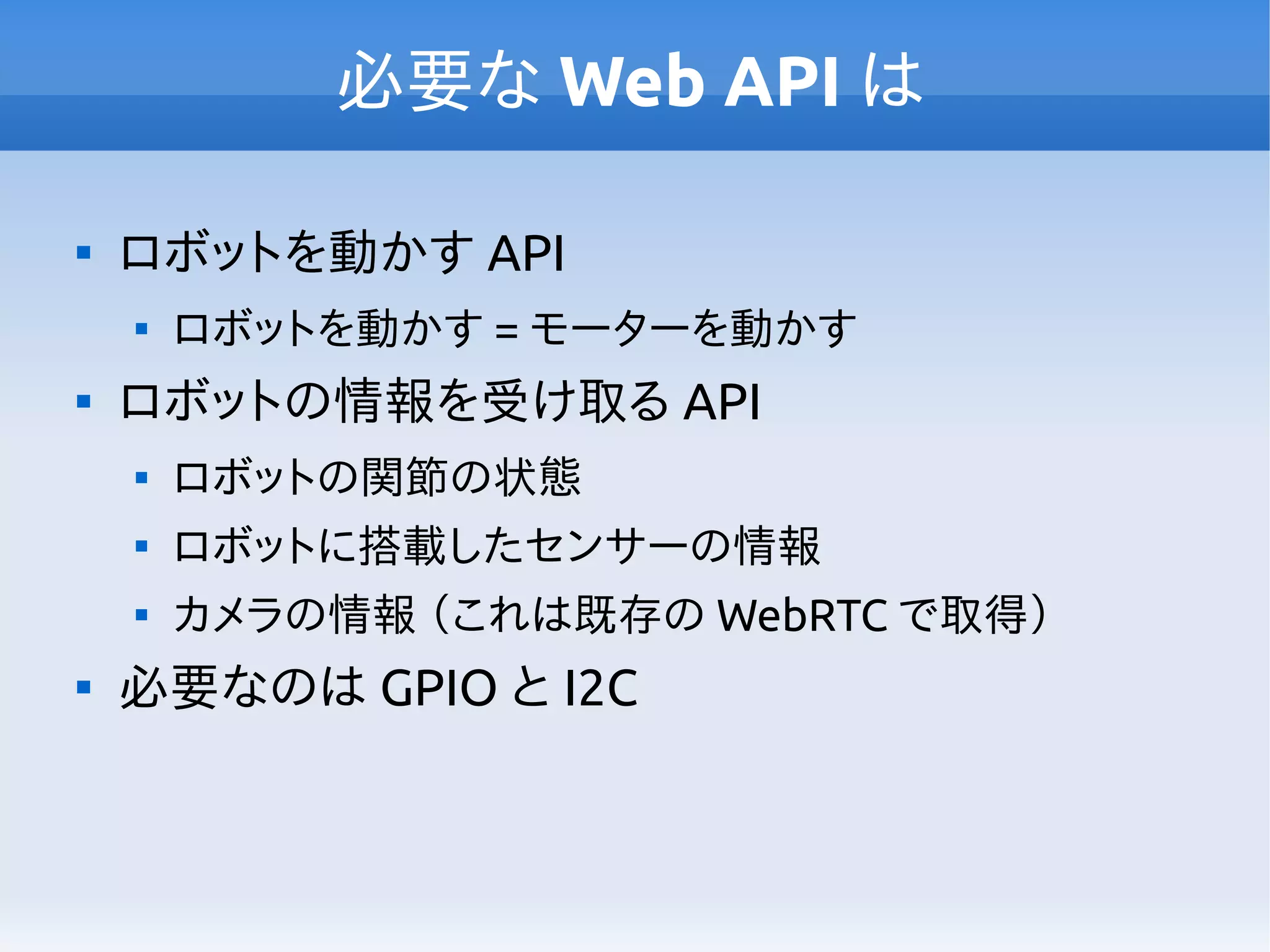 必要な Web API は

- ロボットを動かす API
  - ロボットを動かす = モーターを動かす
- ロボットの情報を受け取る API
  - ロボットの関節の状態
  - ロボットに搭載したセンサーの情報
  - カメラの情報（これは既存の WebRTC で取得）
- 必要なのは GPIO と I2C